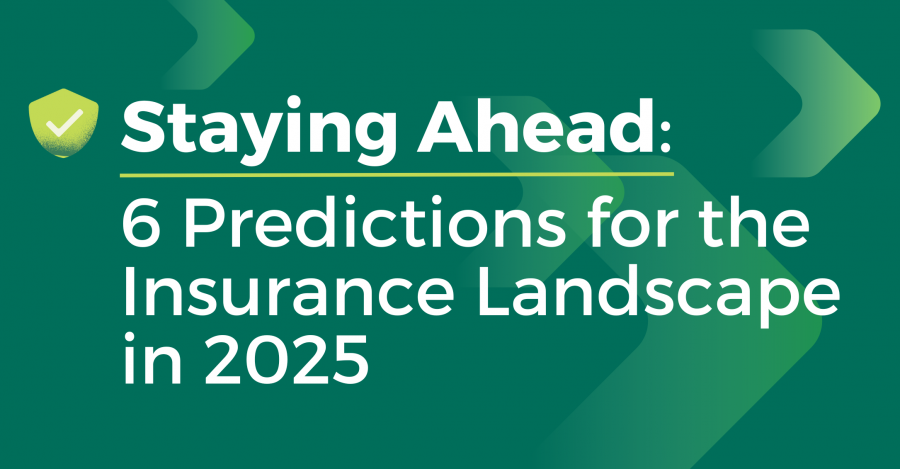 Staying Ahead:

6 Predictions for the Insurance Landscape in 2025